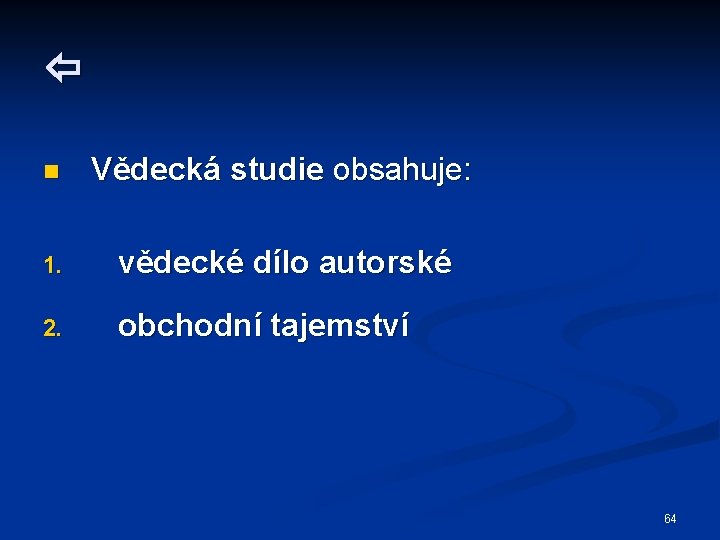 ⇦

Vědecká studie obsahuje:

1. vědecké dílo autorské
2. obchodní tajemství

64